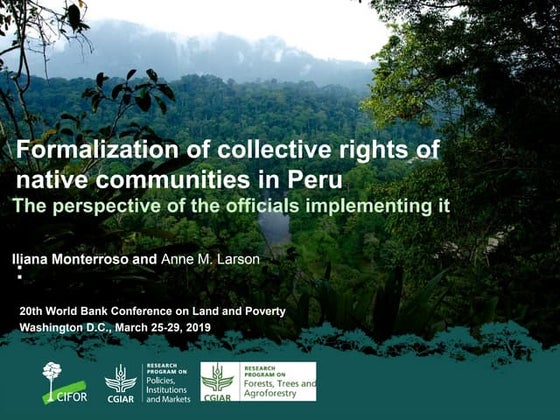 Formalization of collective rights of native communities in Peru
The perspective of the officials implementing it

Iliana Monterroso and Anne M. Larson

20th World Bank Conference on Land and Poverty
Washington D.C., March 25-29, 2019

CIFOR

CGIAR
RESEARCH PROGRAM ON
Policies, Institutions and Markets

CGIAR
RESEARCH PROGRAM ON
Forests, Trees and Agroforestry